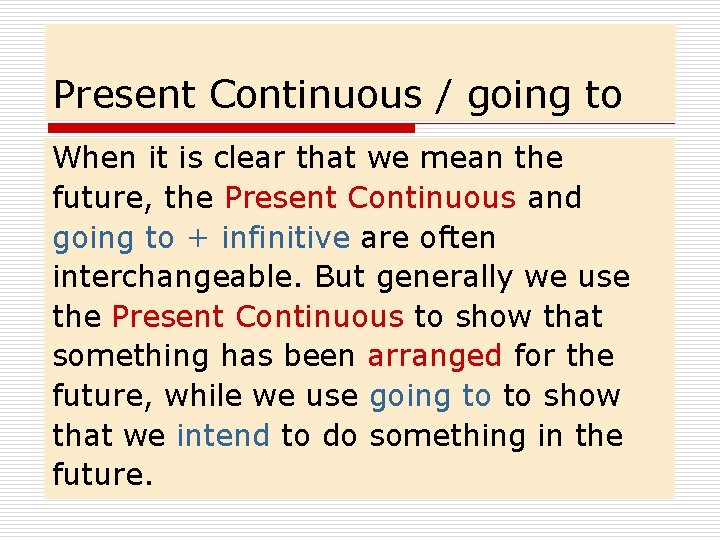 Present Continuous / going to

When it is clear that we mean the future, the Present Continuous and going to + infinitive are often interchangeable. But generally we use the Present Continuous to show that something has been arranged for the future, while we use going to to show that we intend to do something in the future.